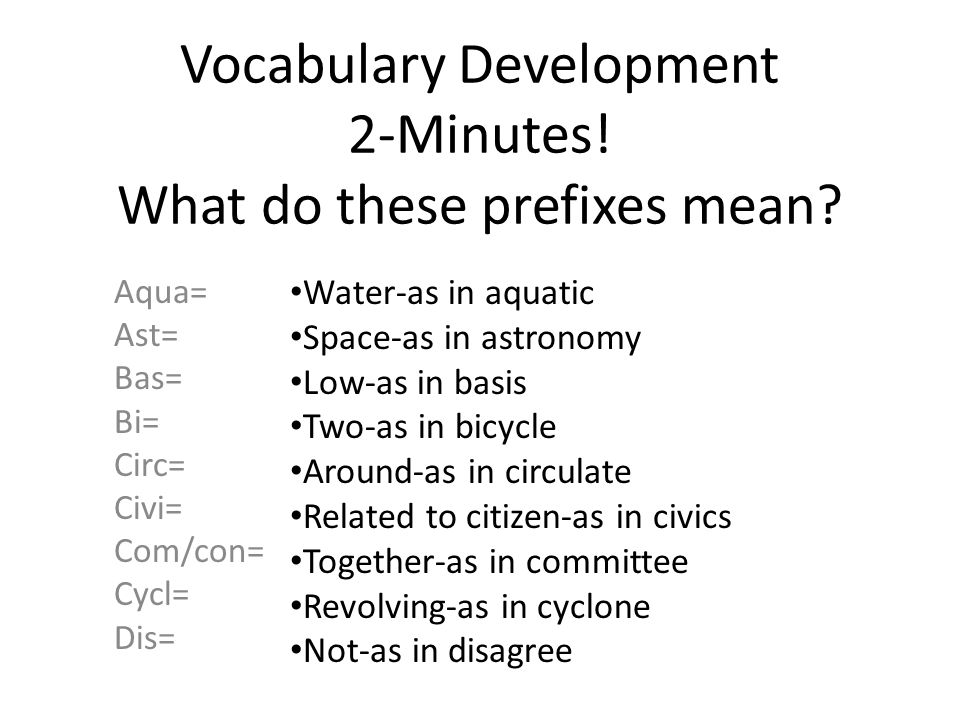 Vocabulary Development
2-Minutes!
What do these prefixes mean?

Aqua=
Ast=
Bas=
Bi=
Circ=
Civi=
Com/con=
Cycl=
Dis=

•Water-as in aquatic
•Space-as in astronomy
•Low-as in basis
•Two-as in bicycle
•Around-as in circulate
•Related to citizen-as in civics
•Together-as in committee
•Revolving-as in cyclone
•Not-as in disagree